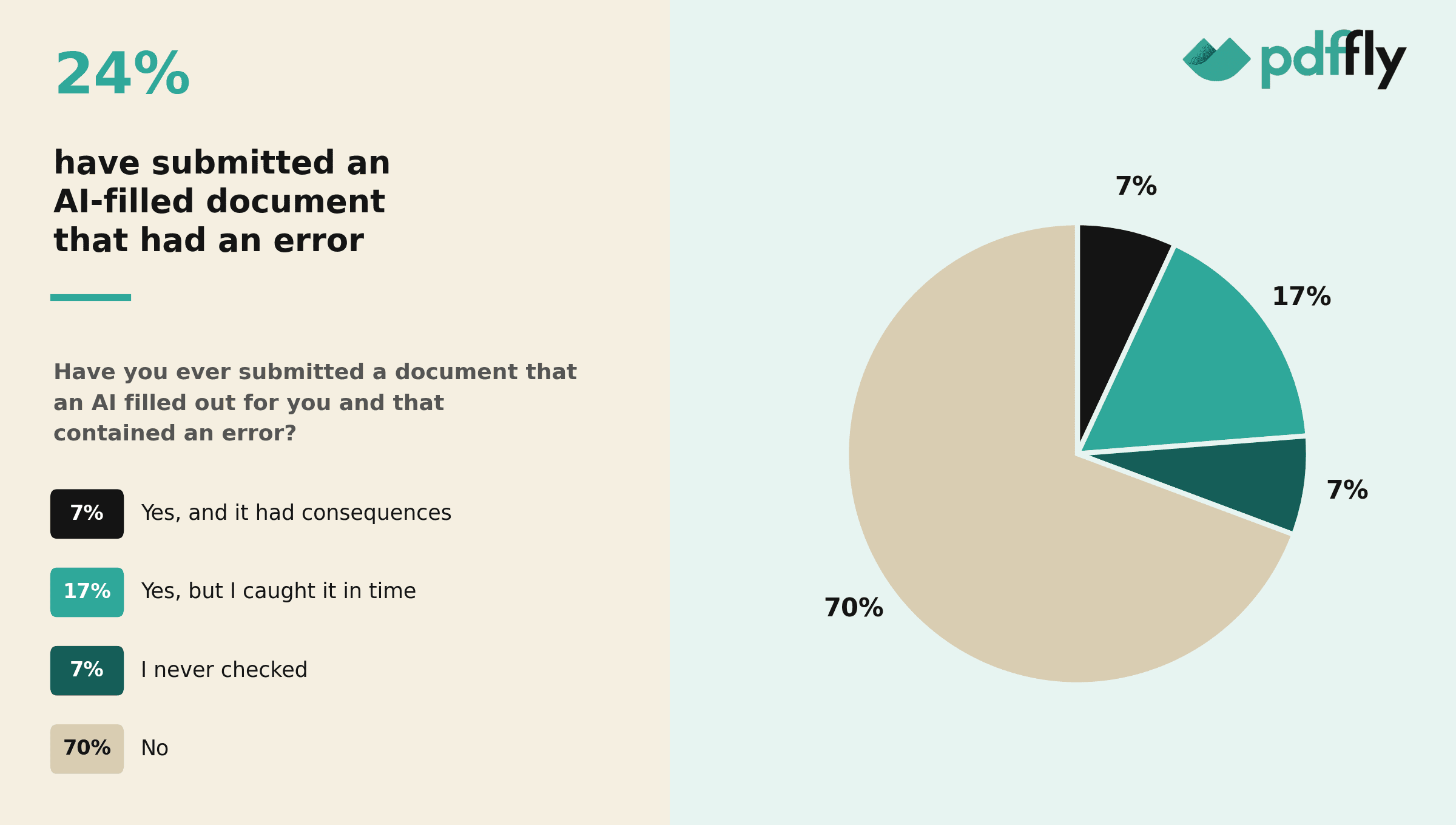 24%

have submitted an AI-filled document that had an error

Have you ever submitted a document that an AI filled out for you and that contained an error?

7% Yes, and it had consequences

17% Yes, but I caught it in time

7% I never checked

70% No

pdffly

7%

17%

7%

70%